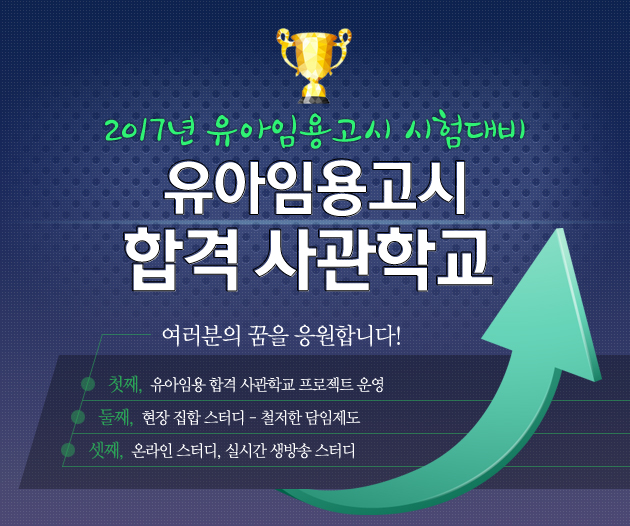 2017년 유아임용고시 시험대비

유아임용고시
합격 사관학교

여러분의 꿈을 응원합니다!

첫째, 유아임용 합격 사관학교 프로젝트 운영

둘째, 현장 집합 스터디 - 철저한 담임제도

셋째, 온라인 스터디, 실시간 생방송 스터디